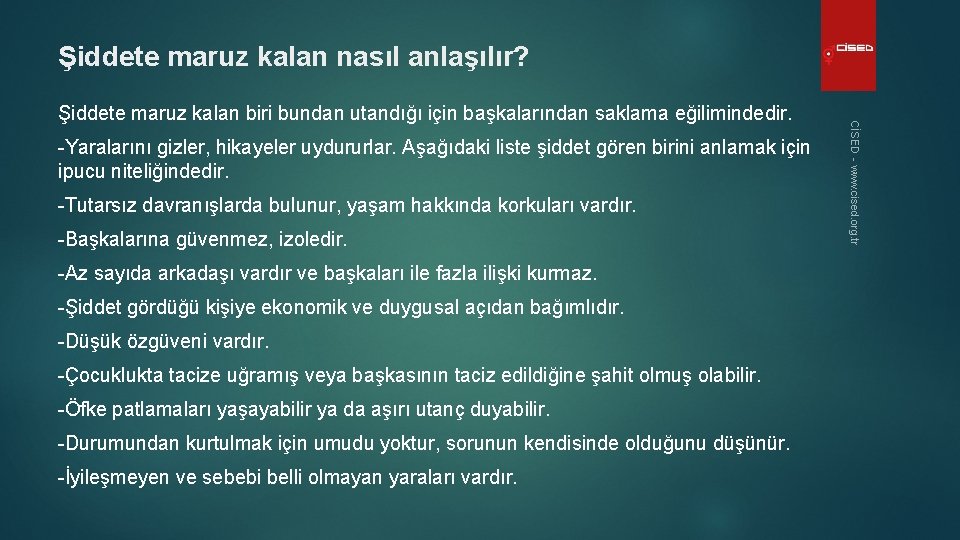 Şiddete maruz kalan nasıl anlaşılır?

CİSED

Şiddete maruz kalan biri bundan utandığı için başkalarından saklama eğilimindedir.

-Yaralarını gizler, hikayeler uydururlar. Aşağıdaki liste şiddet gören birini anlamak için ipucu niteliğindedir.

-Tutarsız davranışlarda bulunur, yaşam hakkında korkuları vardır.

-Başkalarına güvenmez, izoledir.

-Az sayıda arkadaşı vardır ve başkaları ile fazla ilişki kurmaz.

-Şiddet gördüğü kişiye ekonomik ve duygusal açıdan bağımlıdır.

-Düşük özgüveni vardır.

-Çocuklukta tacize uğramış veya başkasının taciz edildiğine şahit olmuş olabilir.

-Öfke patlamaları yaşayabilir ya da aşırı utanç duyabilir.

-Durumundan kurtulmak için umudu yoktur, sorunun kendisinde olduğunu düşünür.

-İyileşmeyen ve sebebi belli olmayan yaraları vardır.

CİSED - www.cised.org.tr